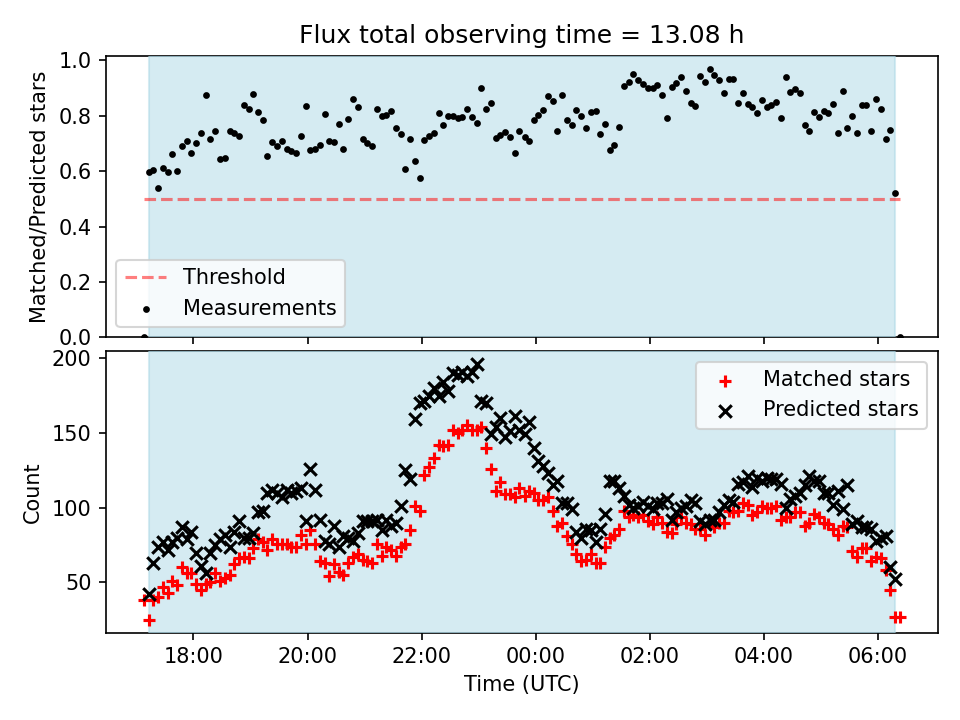 Flux total observing time = 13.08 h

Matched/Predicted stars

1.0
0.8
0.6
0.4
0.2
0.0

Threshold
Measurements

Count

200
150
100
50

Matched stars
Predicted stars

18:00
20:00
22:00
00:00
02:00
04:00
06:00

Time (UTC)